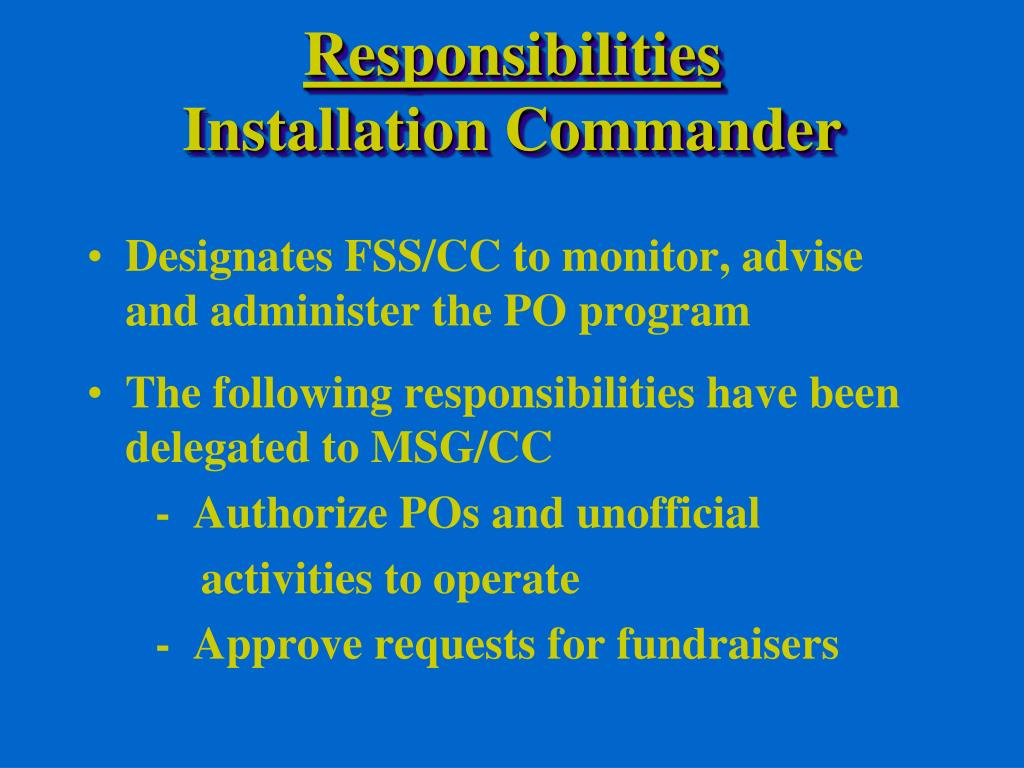 Responsibilities
Installation Commander

• Designates FSS/CC to monitor, advise and administer the PO program

• The following responsibilities have been delegated to MSG/CC
- Authorize POs and unofficial activities to operate
- Approve requests for fundraisers